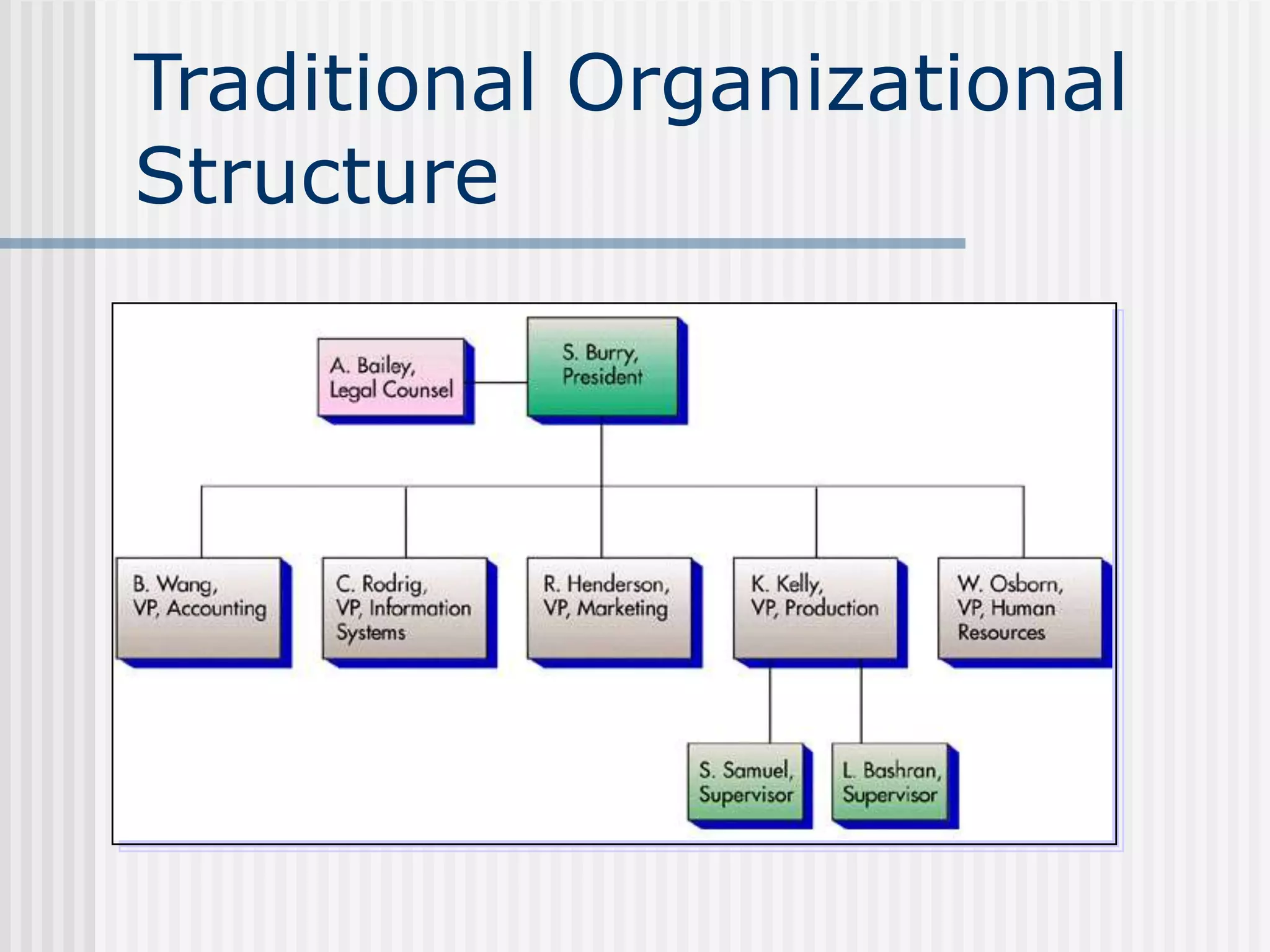 Traditional Organizational Structure

A. Bailey, Legal Counsel

S. Burry, President

B. Wang, VP, Accounting

C. Rodrig, VP, Information Systems

R. Henderson, VP, Marketing

K. Kelly, VP, Production

W. Osborn, VP, Human Resources

S. Samuel, Supervisor

L. Bashran, Supervisor